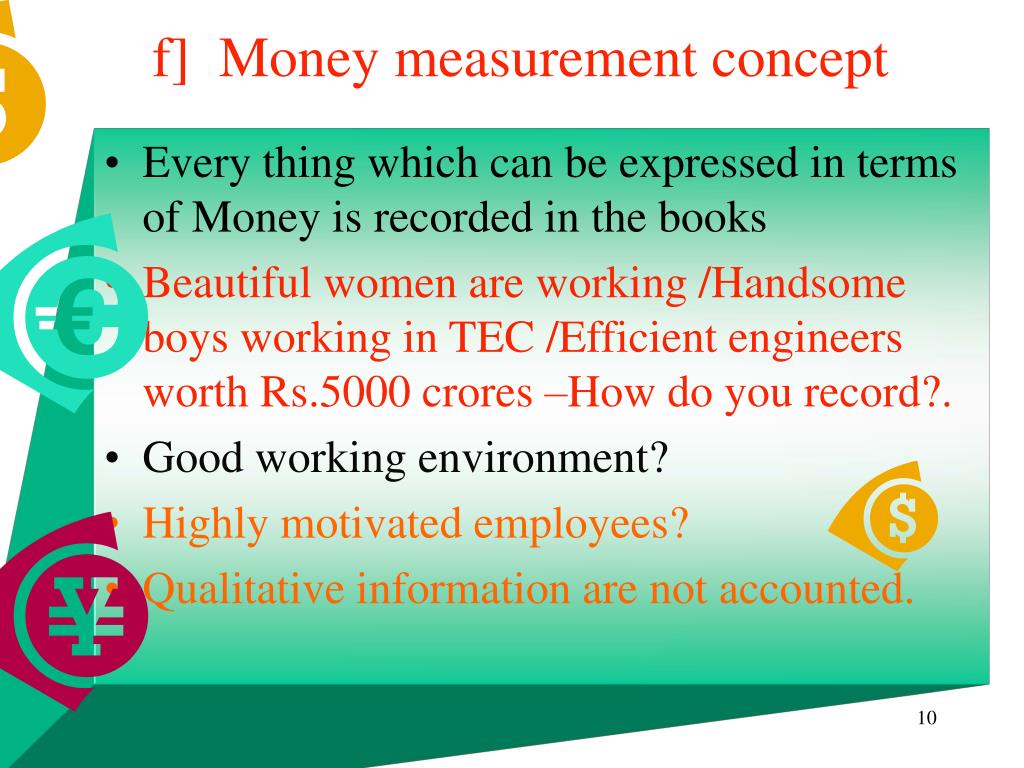 f]  Money measurement concept

• Every thing which can be expressed in terms of Money is recorded in the books
• Beautiful women are working /Handsome boys working in TEC /Efficient engineers worth Rs.5000 crores –How do you record?.
• Good working environment?
• Highly motivated employees?
• Qualitative information are not accounted.

10